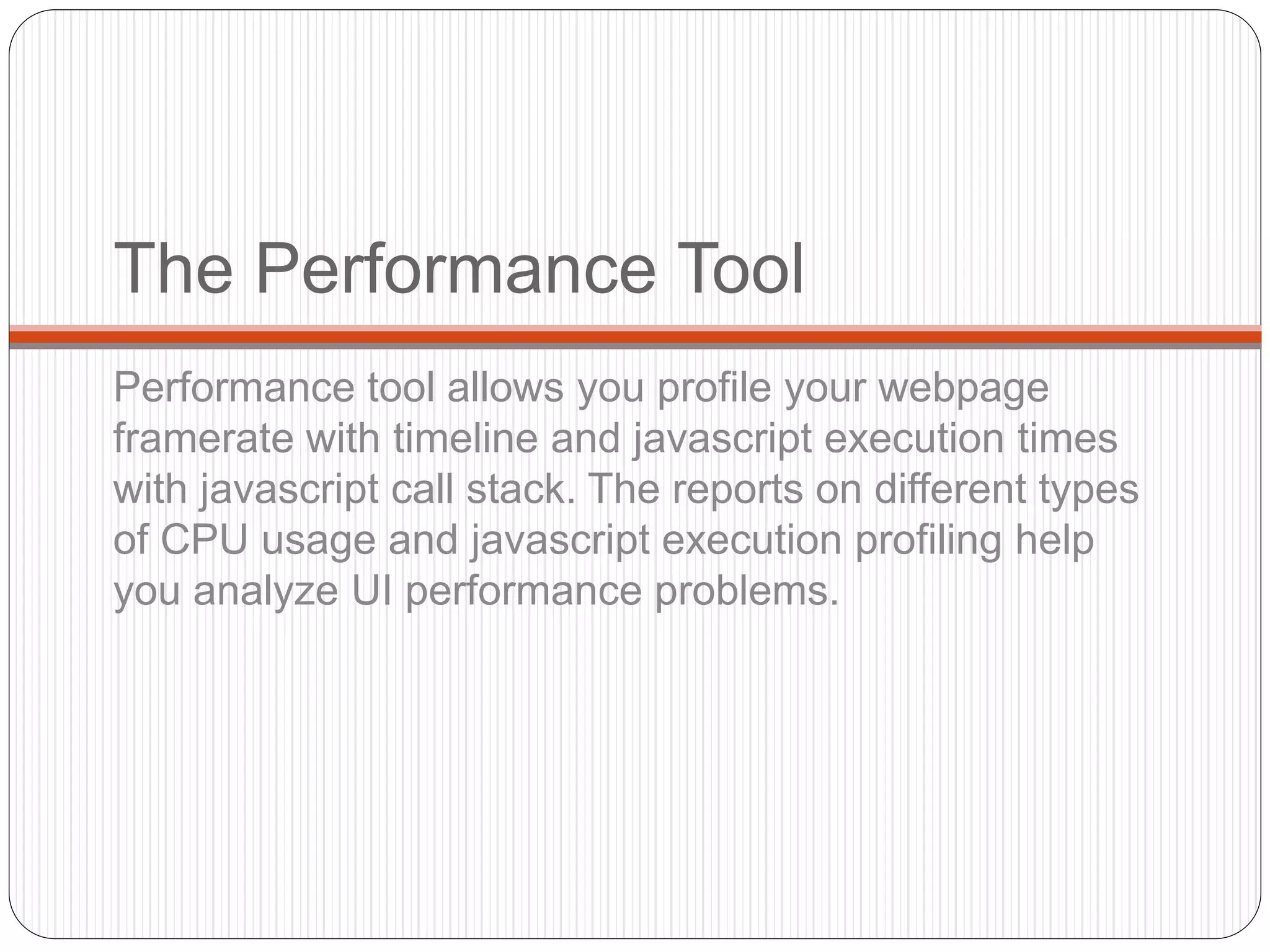 The Performance Tool

Performance tool allows you profile your webpage framerate with timeline and javascript execution times with javascript call stack. The reports on different types of CPU usage and javascript execution profiling help you analyze UI performance problems.